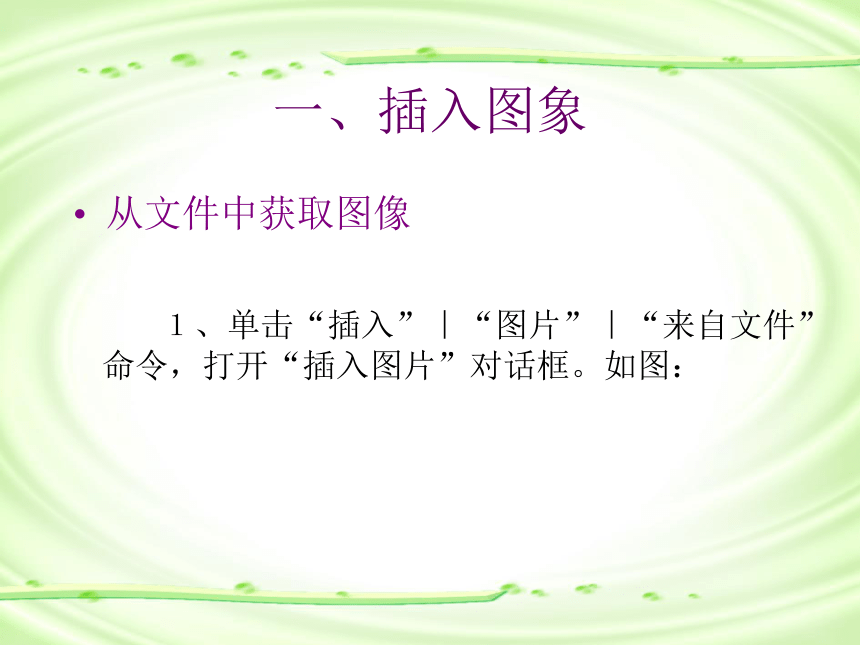 一、插入图象

• 从文件中获取图像

1、单击“插入”|“图片”|“来自文件”命令，打开“插入图片”对话框。如图：